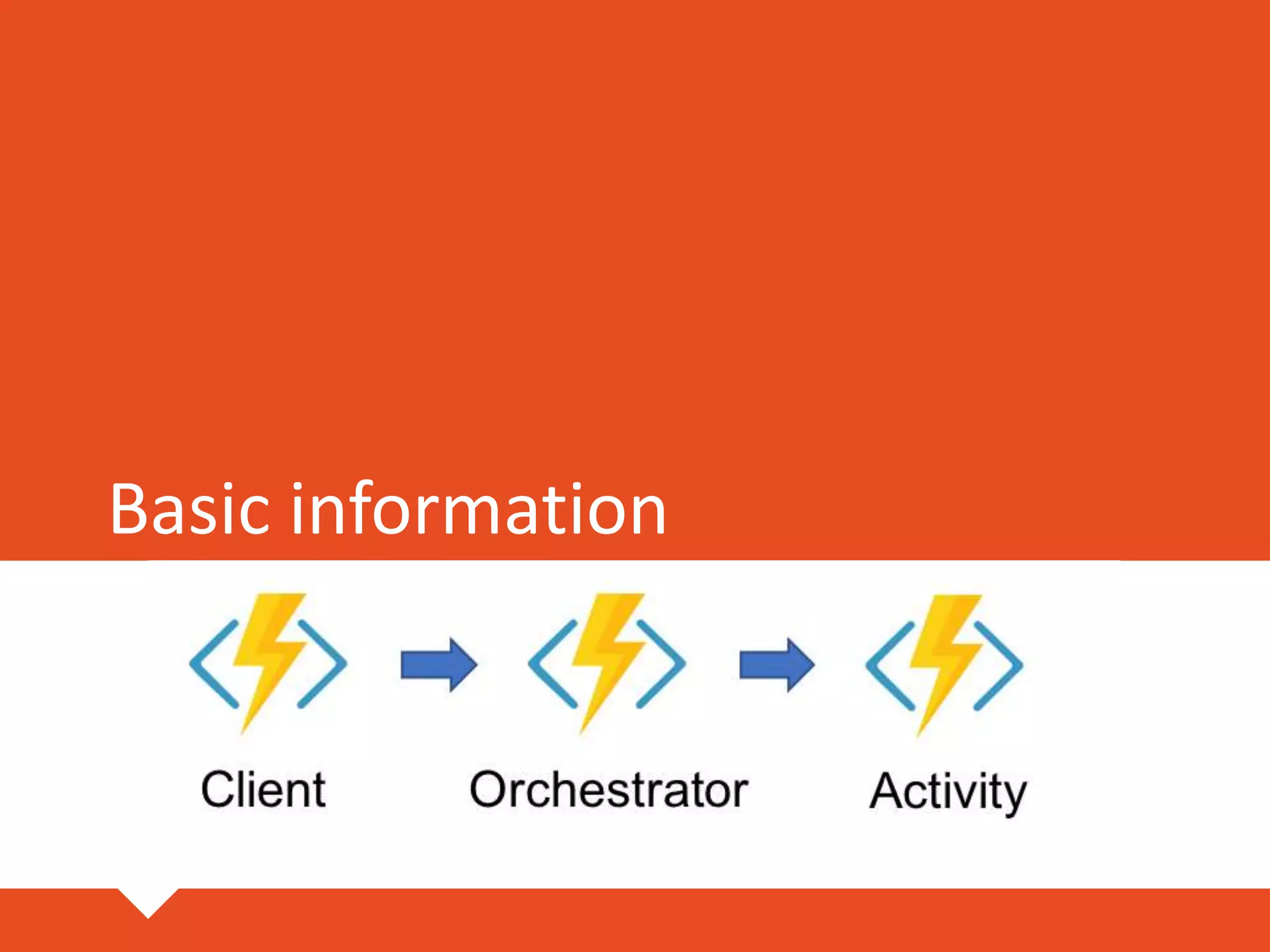 Basic information

Client

Orchestrator

Activity